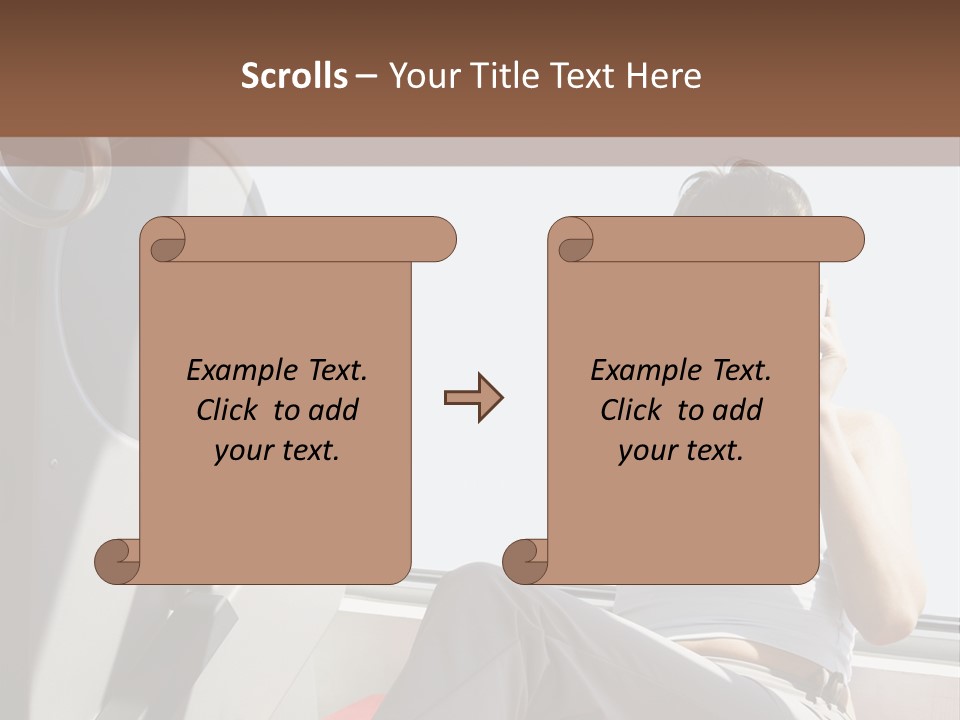 Scrolls – Your Title Text Here

Example Text. Click to add your text.

Example Text. Click to add your text.